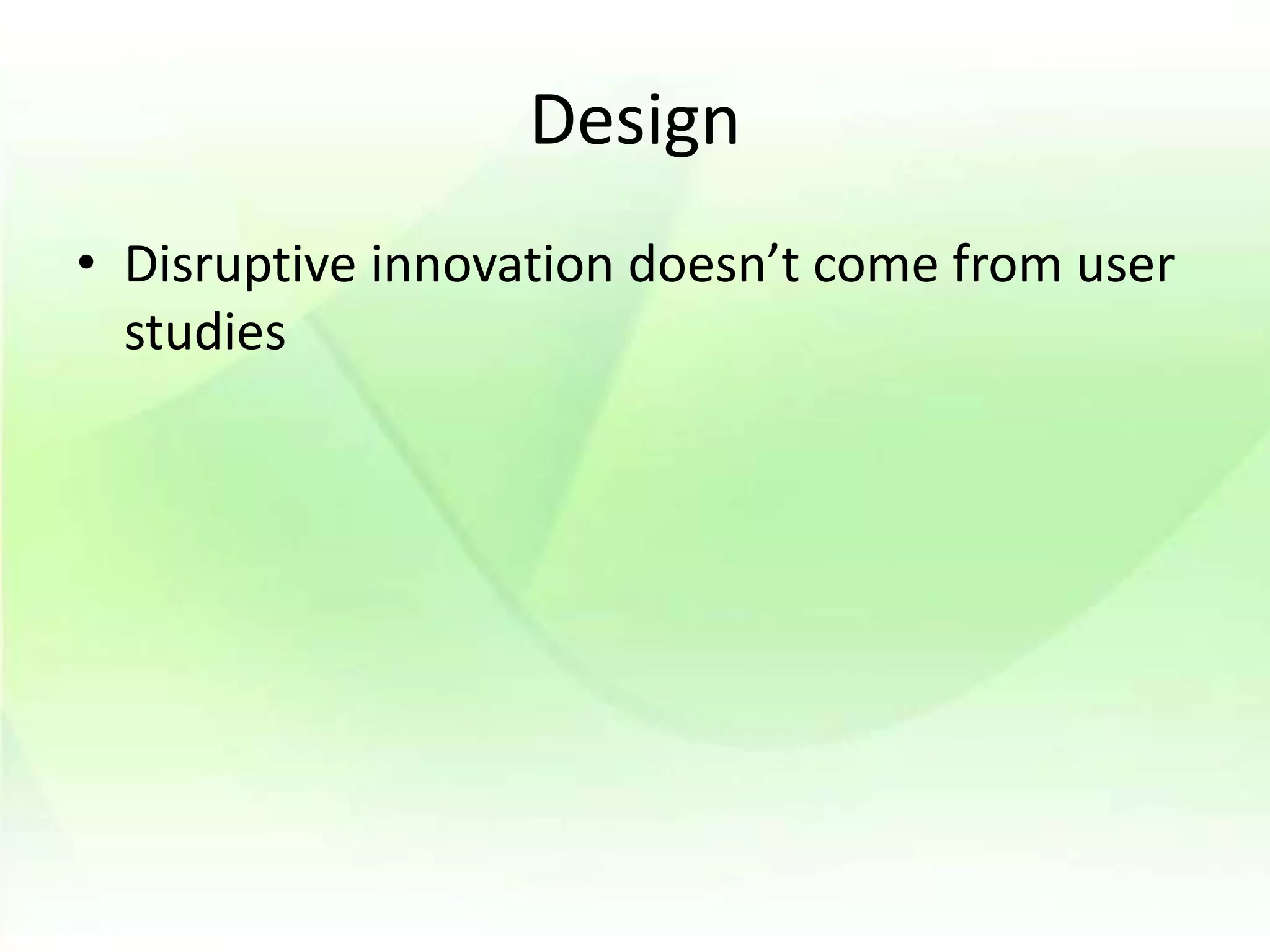 Design

• Disruptive innovation doesn’t come from user studies